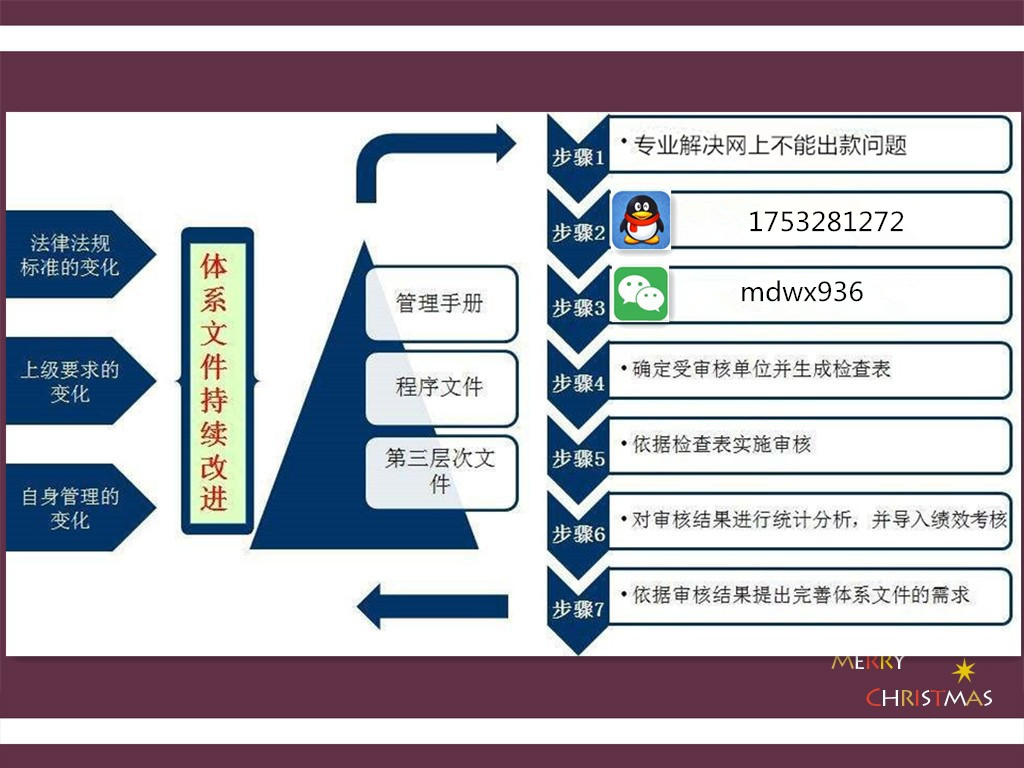 法律法规标准的变化

上级要求的变化

自身管理的变化

体系文件持续改进

管理手册

程序文件

第三层次文件

步骤1 • 专业解决网上不能出款问题

步骤2 1753281272

步骤3 mdwx936

步骤4 • 确定受审核单位并生成检查表

步骤5 • 依据检查表实施审核

步骤6 • 对审核结果进行统计分析，并导入绩效考核

步骤7 • 依据审核结果提出完善体系文件的需求

MERRY
CHRISTMAS